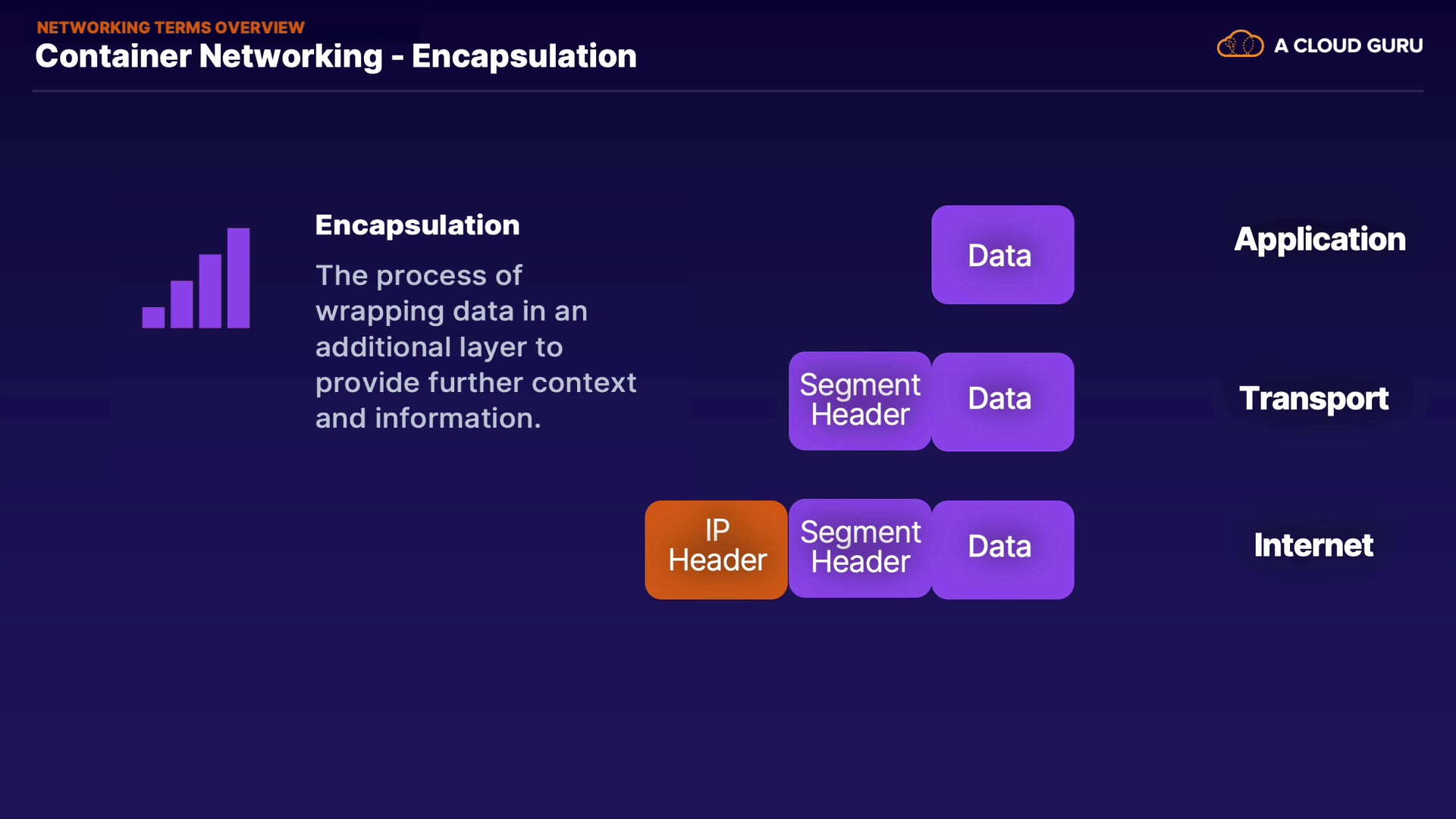 NETWORKING TERMS OVERVIEW
Container Networking - Encapsulation

A CLOUD GURU

Encapsulation

The process of wrapping data in an additional layer to provide further context and information.

Data

Application

Segment Header

Data

Transport

IP Header

Segment Header

Data

Internet